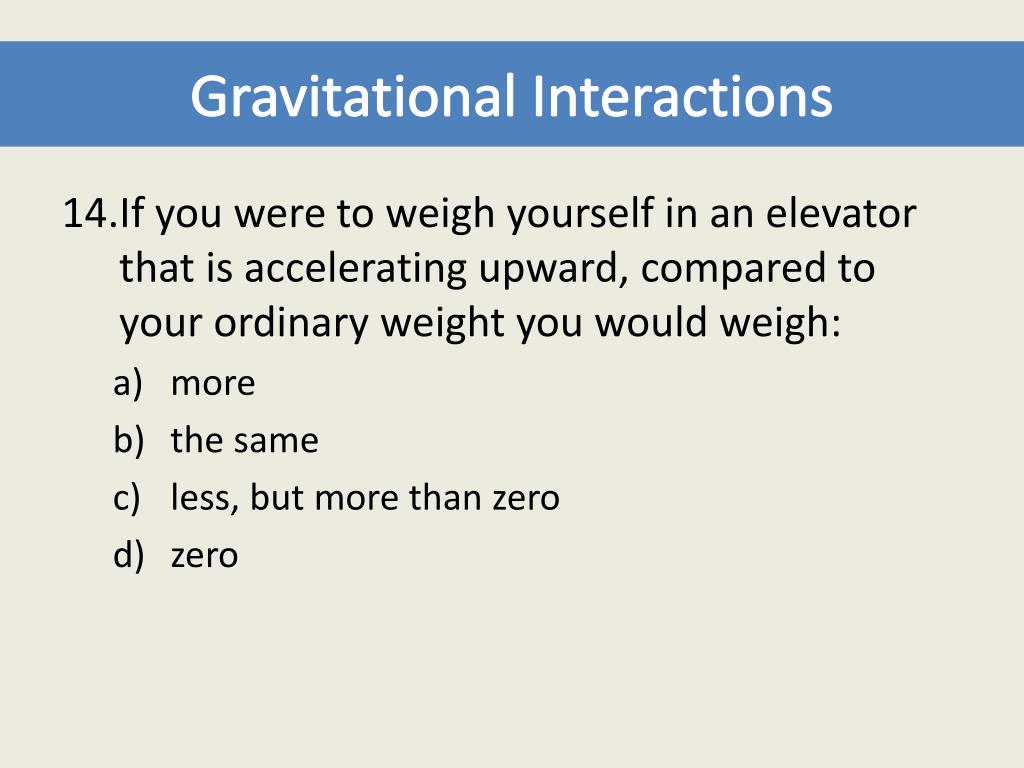 Gravitational Interactions

14.If you were to weigh yourself in an elevator that is accelerating upward, compared to your ordinary weight you would weigh:

a) more
b) the same
c) less, but more than zero
d) zero